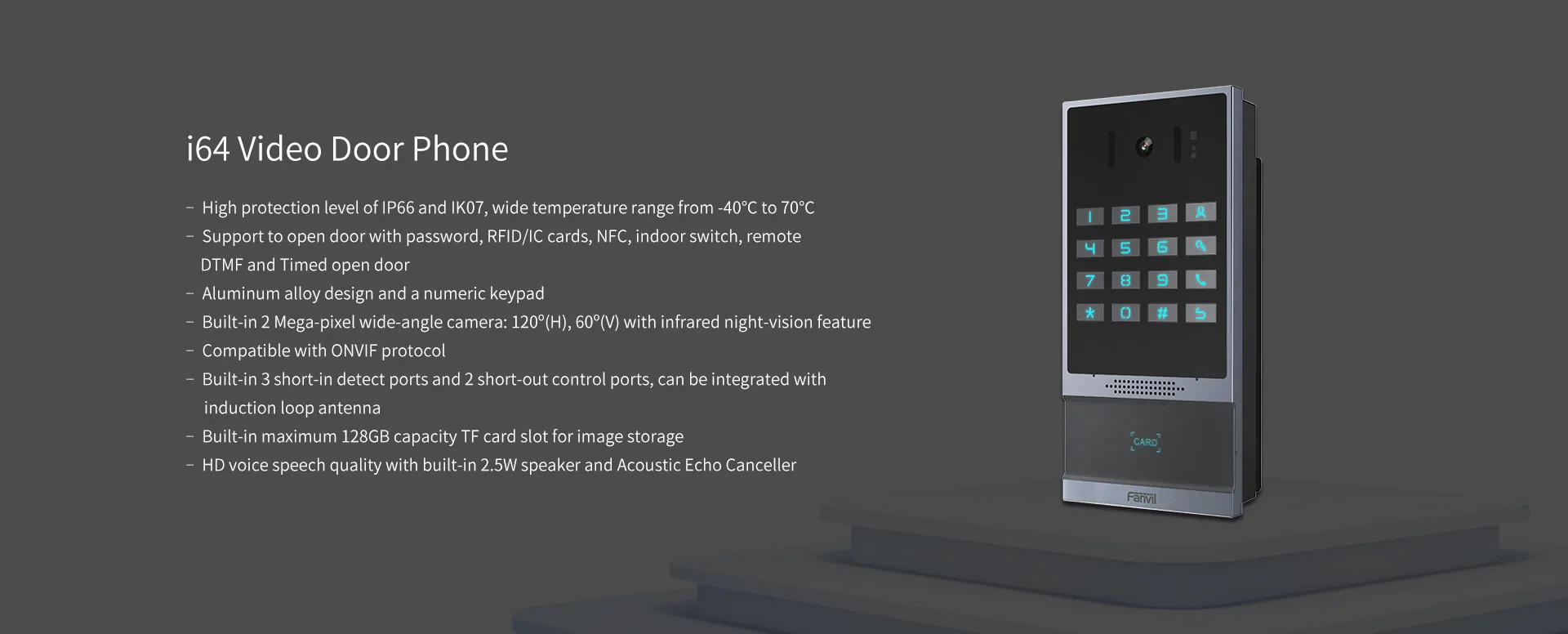 i64 Video Door Phone

– High protection level of IP66 and IK07, wide temperature range from -40°C to 70°C
– Support to open door with password, RFID/IC cards, NFC, indoor switch, remote DTMF and Timed open door
– Aluminum alloy design and a numeric keypad
– Built-in 2 Mega-pixel wide-angle camera: 120°(H), 60°(V) with infrared night-vision feature
– Compatible with ONVIF protocol
– Built-in 3 short-in detect ports and 2 short-out control ports, can be integrated with induction loop antenna
– Built-in maximum 128GB capacity TF card slot for image storage
– HD voice speech quality with built-in 2.5W speaker and Acoustic Echo Canceller

1 2 3
4 5 6
7 8 9
* 0 #

CARD

Fanvil